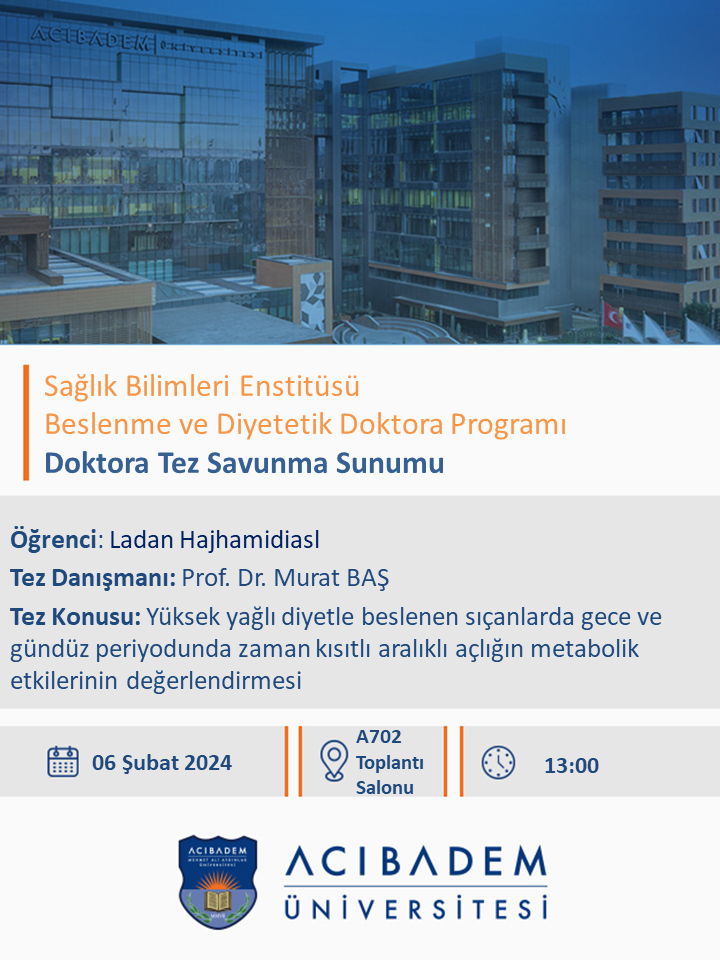 ACIBADEM

Sağlık Bilimleri Enstitüsü
Beslenme ve Diyetetik Doktora Programı
Doktora Tez Savunma Sunumu

Öğrenci: Ladan Hajhamidiasl
Tez Danışmanı: Prof. Dr. Murat BAŞ
Tez Konusu: Yüksek yağlı diyetle beslenen sıçanlarda gece ve gündüz periyodunda zaman kısıtlı aralıklı açlığın metabolik etkilerinin değerlendirmesi

06 Şubat 2024

A702 Toplantı Salonu

13:00

ACIBADEM MEHMET ALİ AYDINLAR ÜNİVERSİTESİ

ACIBADEM
ÜNİVERSİTESİ